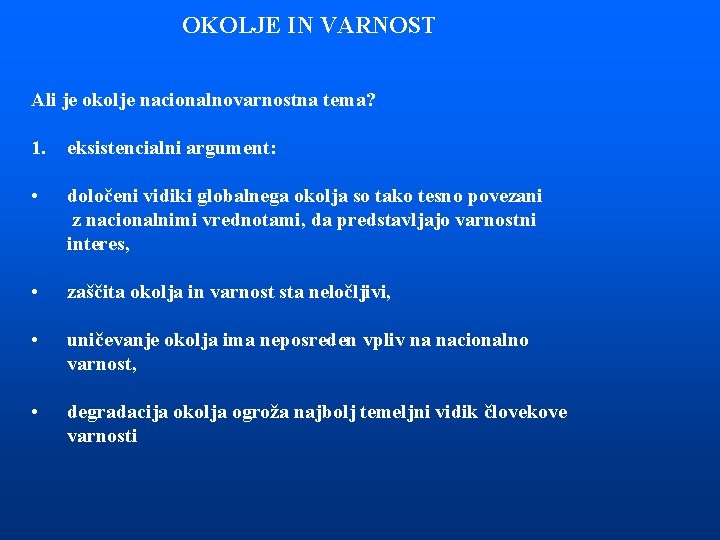 OKOLJE IN VARNOST

Ali je okolje nacionalnovarnostna tema?

1. eksistencialni argument:

• določeni vidiki globalnega okolja so tako tesno povezani z nacionalnimi vrednotami, da predstavljajo varnostni interes,

• zaščita okolja in varnost sta neločljivi,

• uničevanje okolja ima neposreden vpliv na nacionalno varnost,

• degradacija okolja ogroža najbolj temeljni vidik človekove varnosti